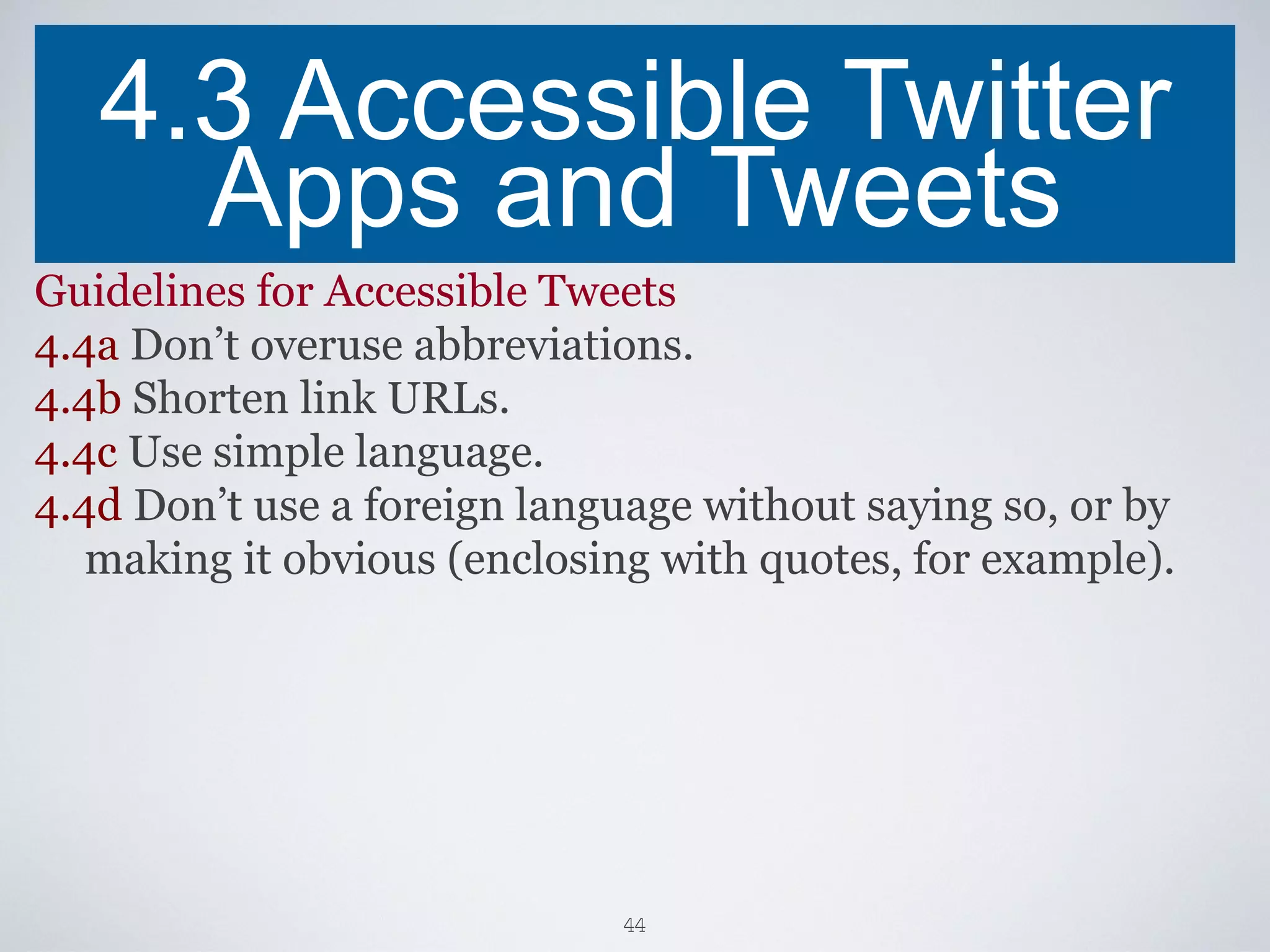 4.3 Accessible Twitter Apps and Tweets

Guidelines for Accessible Tweets

4.4a Don’t overuse abbreviations.

4.4b Shorten link URLs.

4.4c Use simple language.

4.4d Don’t use a foreign language without saying so, or by making it obvious (enclosing with quotes, for example).

44